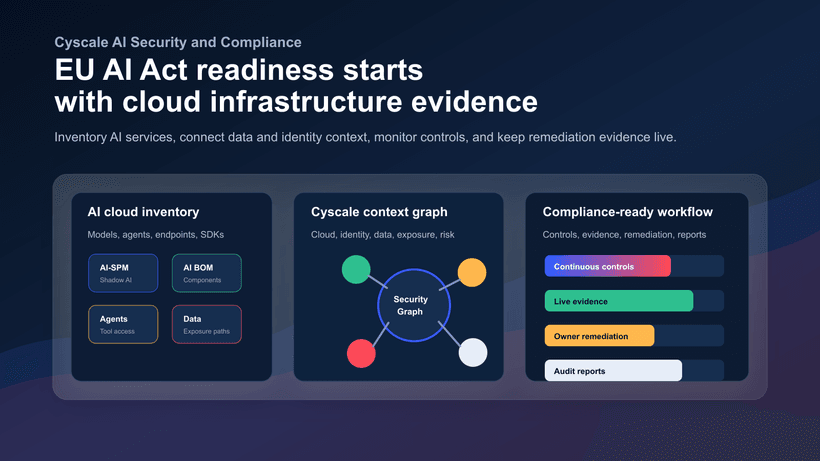 Cyscale AI Security and Compliance

EU AI Act readiness starts with cloud infrastructure evidence

Inventory AI services, connect data and identity context, monitor controls, and keep remediation evidence live.

AI cloud inventory

Models, agents, endpoints, SDKs

AI-SPM
Shadow AI

AI BOM
Components

Agents
Tool access

Data
Exposure paths

Cyscale context graph

Cloud, identity, data, exposure, risk

Security Graph

Compliance-ready workflow

Controls, evidence, remediation, reports

Continuous controls

Live evidence

Owner remediation

Audit reports